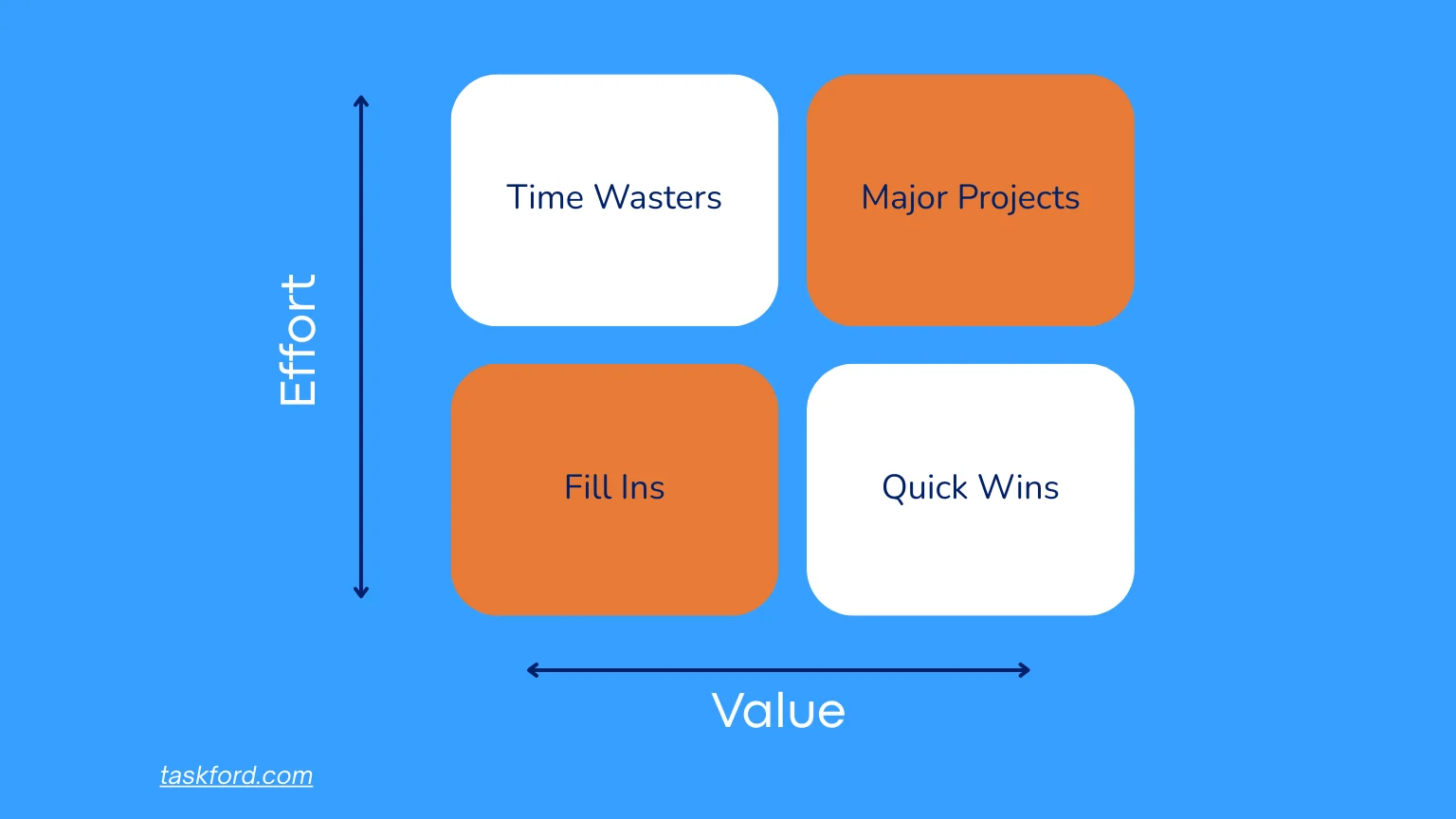 Effort

Time Wasters

Major Projects

Fill Ins

Quick Wins

Value

taskford.com